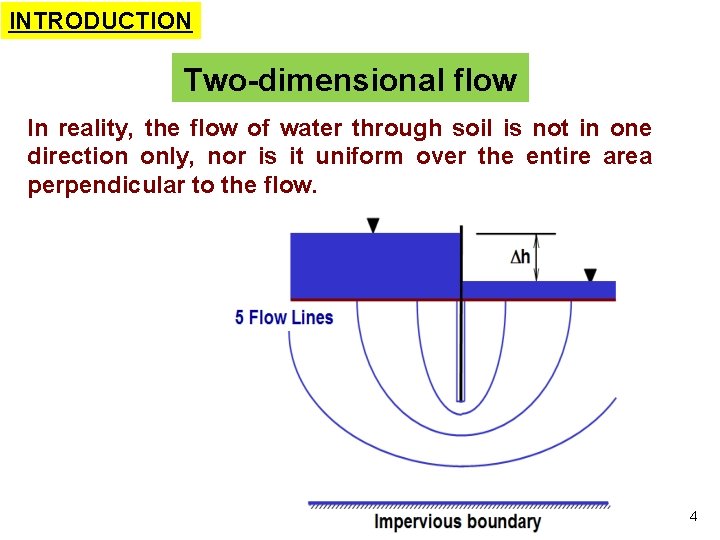 INTRODUCTION

Two-dimensional flow

In reality, the flow of water through soil is not in one direction only, nor is it uniform over the entire area perpendicular to the flow.

$\Delta h$

5 Flow Lines

Impervious boundary

4